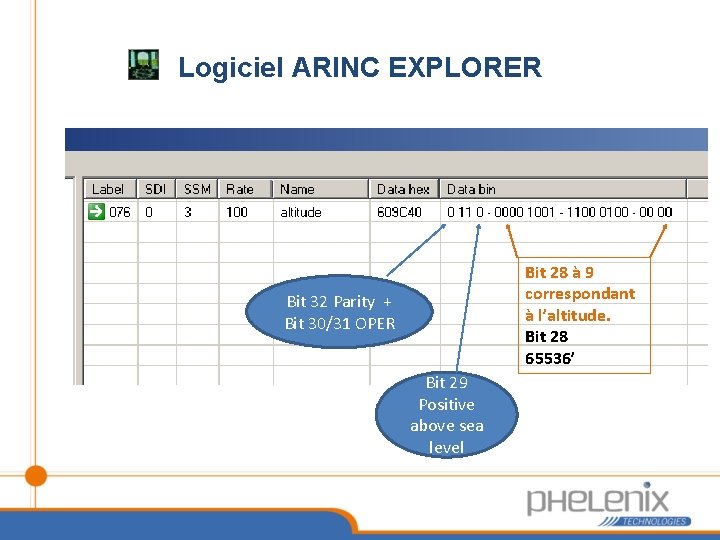 Logiciel ARINC EXPLORER

| Label | SDI | SSM | Rate | Name | Data hex | Data bin |
|---|---|---|---|---|---|---|
| 076 | 0 | 3 | 100 | altitude | 609C40 | 0 11 0 - 0000 1001 - 1100 0100 - 00 00 |

Bit 32 Parity + Bit 30/31 OPER

Bit 29 Positive above sea level

Bit 28 à 9 correspondant à l'altitude.
Bit 28
65536'

PHELENIX
TECHNOLOGIES